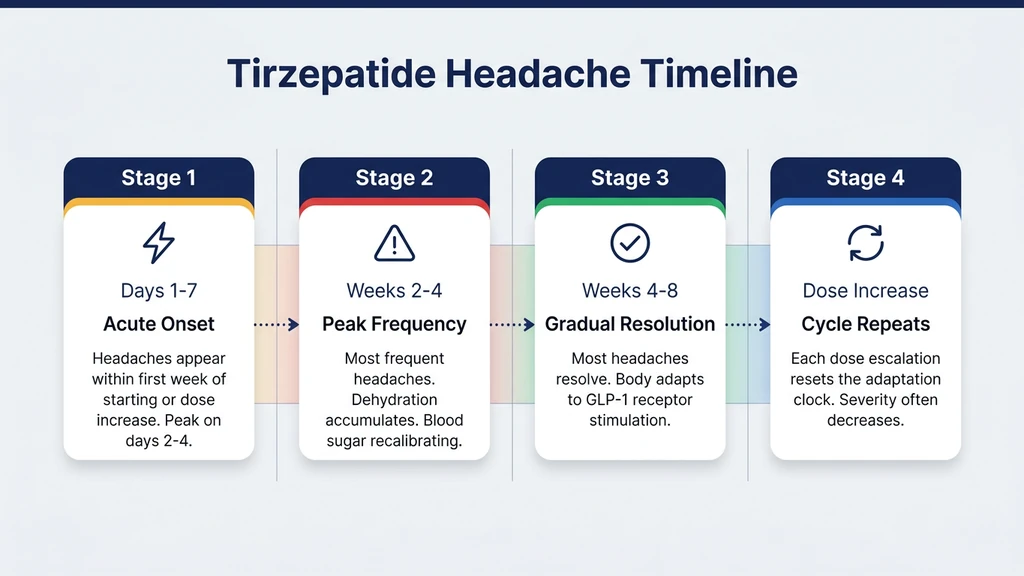 Tirzepatide Headache Timeline

Stage 1

Days 1-7

Acute Onset

Headaches appear within first week of starting or dose increase. Peak on days 2-4.

Stage 2

Weeks 2-4

Peak Frequency

Most frequent headaches. Dehydration accumulates. Blood sugar recalibrating.

Stage 3

Weeks 4-8

Gradual Resolution

Most headaches resolve. Body adapts to GLP-1 receptor stimulation.

Stage 4

Dose Increase

Cycle Repeats

Each dose escalation resets the adaptation clock. Severity often decreases.